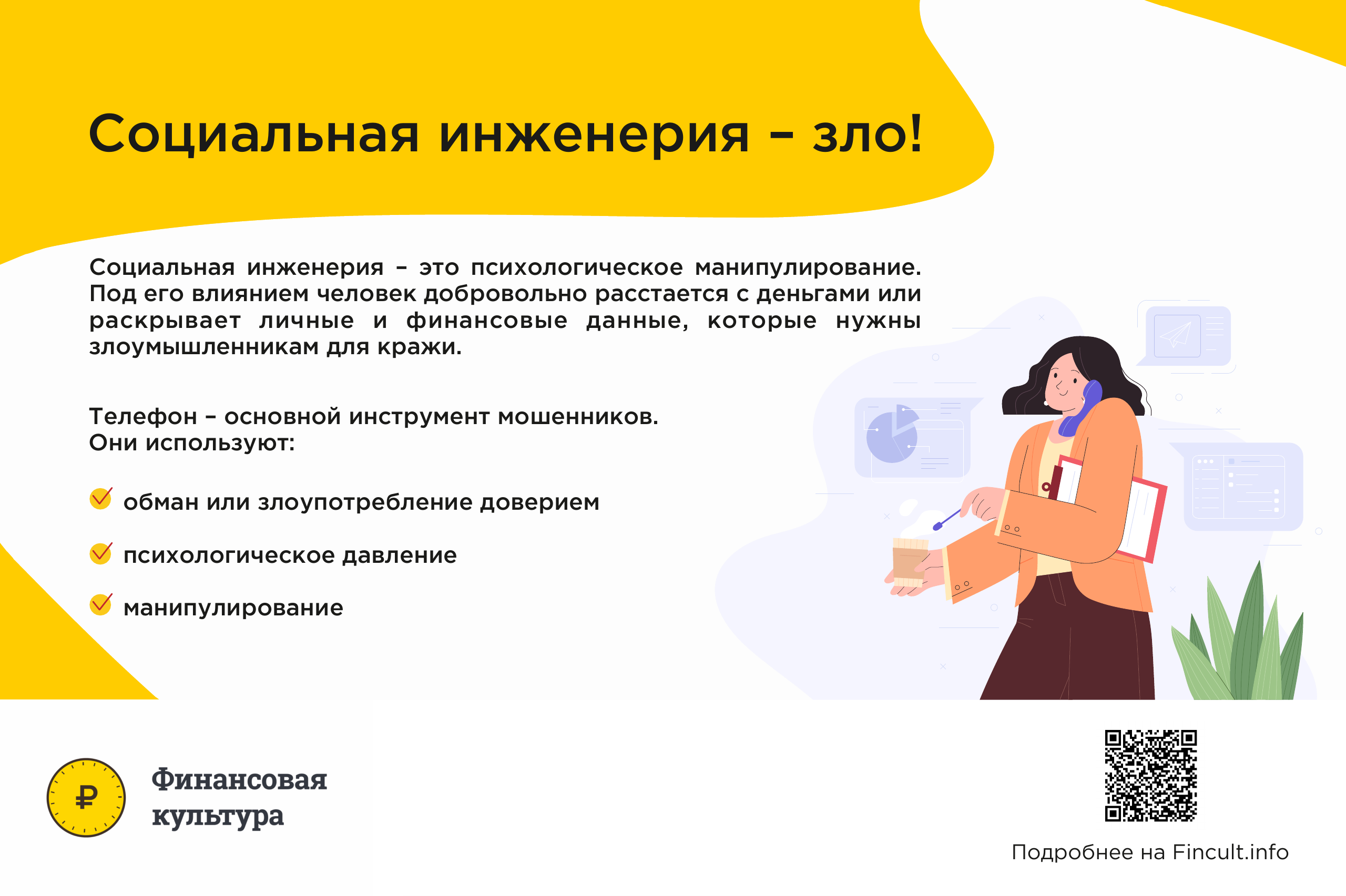 Социальная инженерия – зло!

Социальная инженерия – это психологическое манипулирование. Под его влиянием человек добровольно расстается с деньгами или раскрывает личные и финансовые данные, которые нужны злоумышленникам для кражи.

Телефон – основной инструмент мошенников.
Они используют:

обман или злоупотребление доверием

психологическое давление

манипулирование

₽

Финансовая культура

Подробнее на Fincult.info